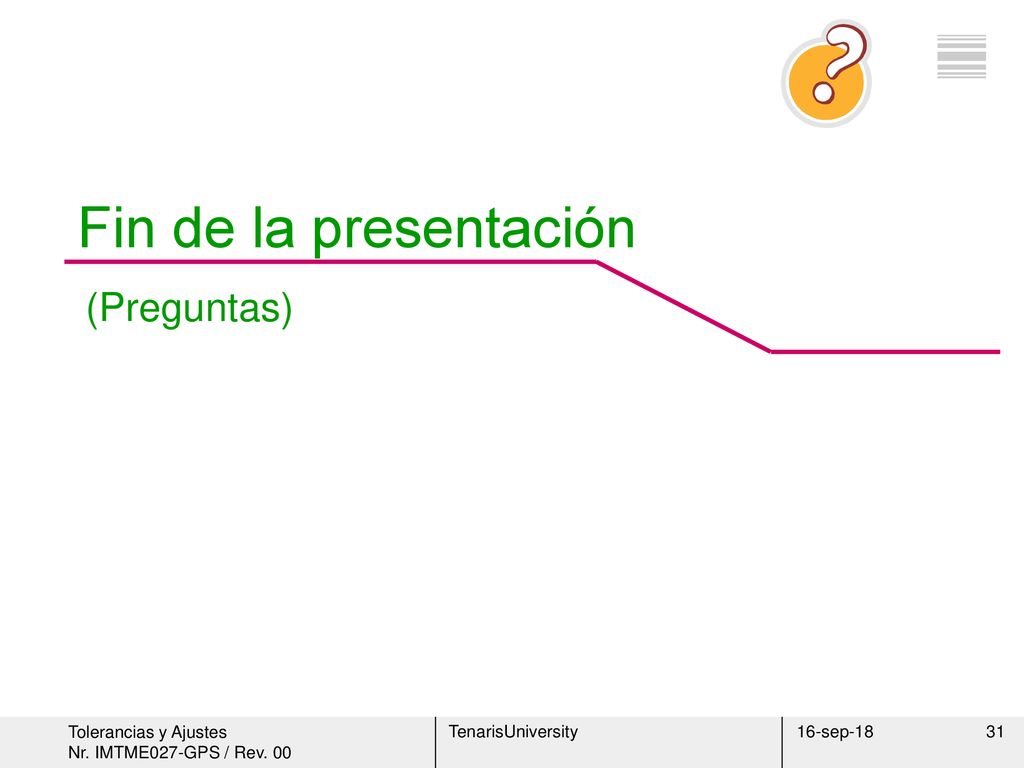 Fin de la presentación

(Preguntas)

Tolerancias y Ajustes
Nr. IMTME027-GPS / Rev. 00

TenarisUniversity

16-sep-18

31